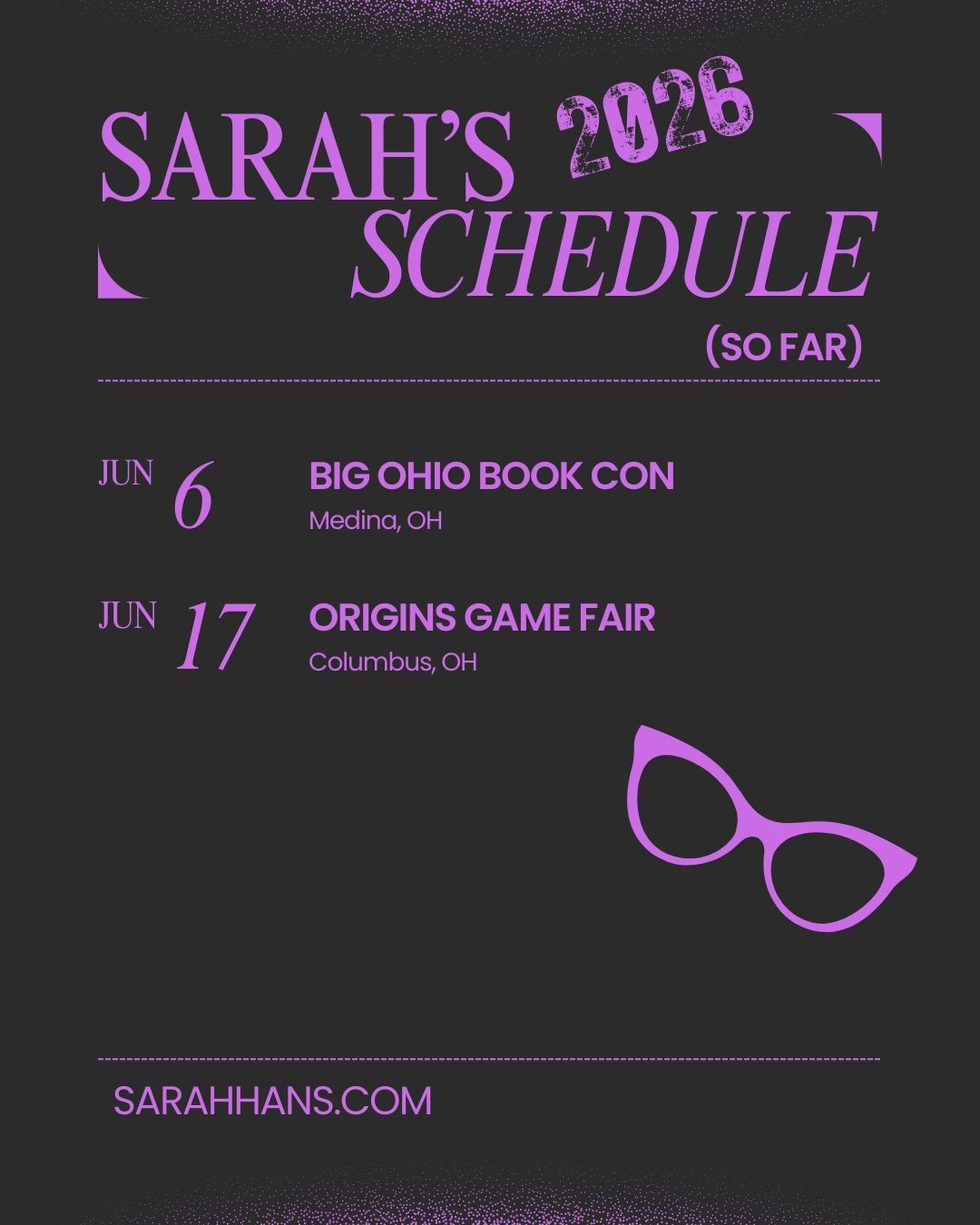 SARAH'S 2026 SCHEDULE

(SO FAR)

JUN 6 BIG OHIO BOOK CON
Medina, OH

JUN 17 ORIGINS GAME FAIR
Columbus, OH

SARAHHANS.COM